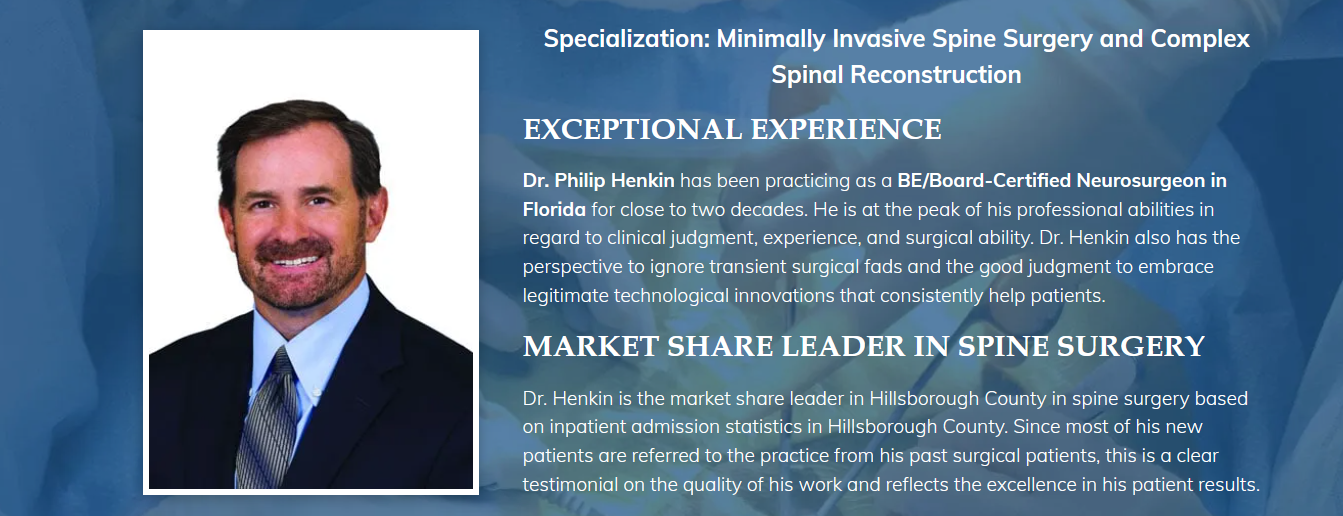 Specialization: Minimally Invasive Spine Surgery and Complex Spinal Reconstruction

EXCEPTIONAL EXPERIENCE

Dr. Philip Henkin has been practicing as a BE/Board-Certified Neurosurgeon in Florida for close to two decades. He is at the peak of his professional abilities in regard to clinical judgment, experience, and surgical ability. Dr. Henkin also has the perspective to ignore transient surgical fads and the good judgment to embrace legitimate technological innovations that consistently help patients.

MARKET SHARE LEADER IN SPINE SURGERY

Dr. Henkin is the market share leader in Hillsborough County in spine surgery based on inpatient admission statistics in Hillsborough County. Since most of his new patients are referred to the practice from his past surgical patients, this is a clear testimonial on the quality of his work and reflects the excellence in his patient results.